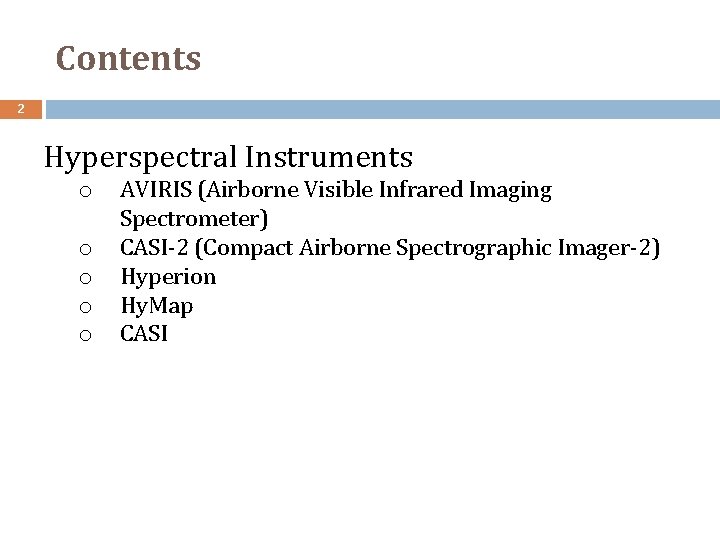 Contents

2

Hyperspectral Instruments

o AVIRIS (Airborne Visible Infrared Imaging Spectrometer)
o CASI-2 (Compact Airborne Spectrographic Imager-2)
o Hyperion
o HyMap
o CASI